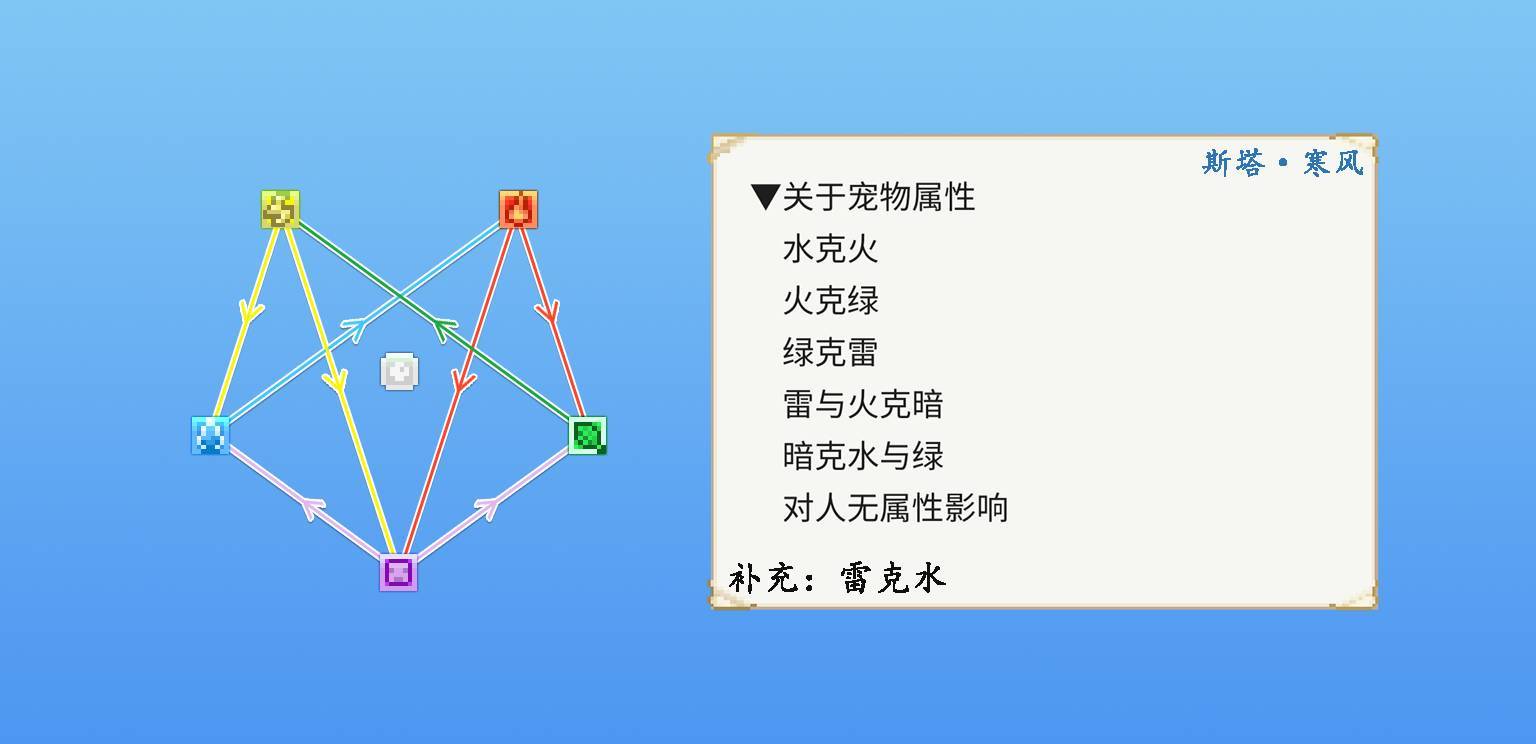 斯塔 • 寒风

▼关于宠物属性

水克火

火克绿

绿克雷

雷与火克暗

暗克水与绿

对人无属性影响

补充：雷克水